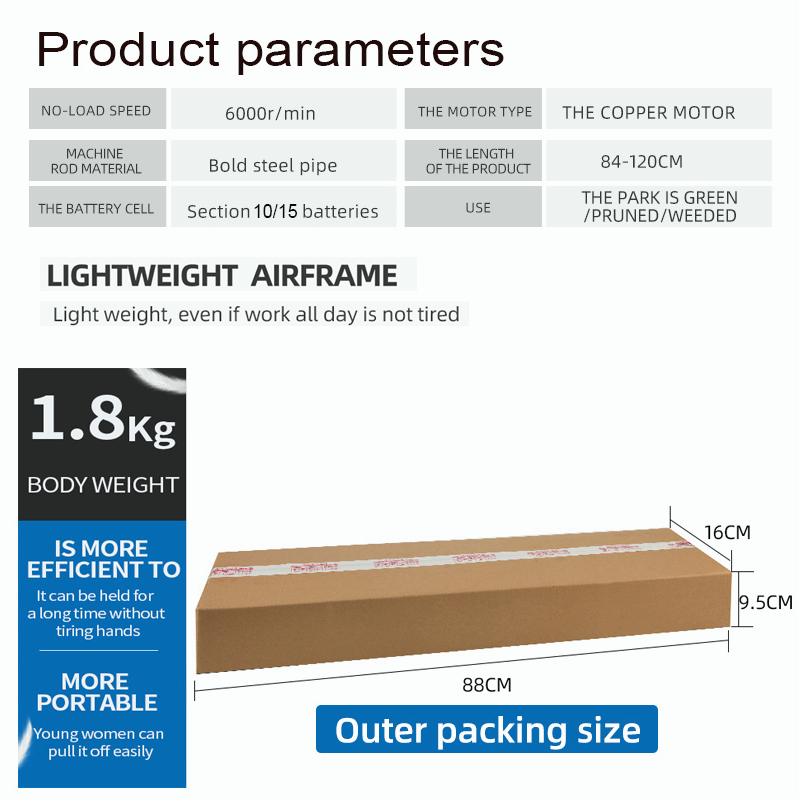 Product parameters

| NO-LOAD SPEED | 6000r/min | THE MOTOR TYPE | THE COPPER MOTOR |
|---|---|---|---|
| MACHINE ROD MATERIAL | Bold steel pipe | THE LENGTH OF THE PRODUCT | 84-120CM |
| THE BATTERY CELL | Section 10/15 batteries | USE | THE PARK IS GREEN /PRUNED/WEEDED |

LIGHTWEIGHT AIRFRAME

Light weight, even if work all day is not tired

1.8Kg

BODY WEIGHT

IS MORE EFFICIENT TO

It can be held for a long time without tiring hands

MORE PORTABLE

Young women can pull it off easily

16CM

9.5CM

88CM

Outer packing size